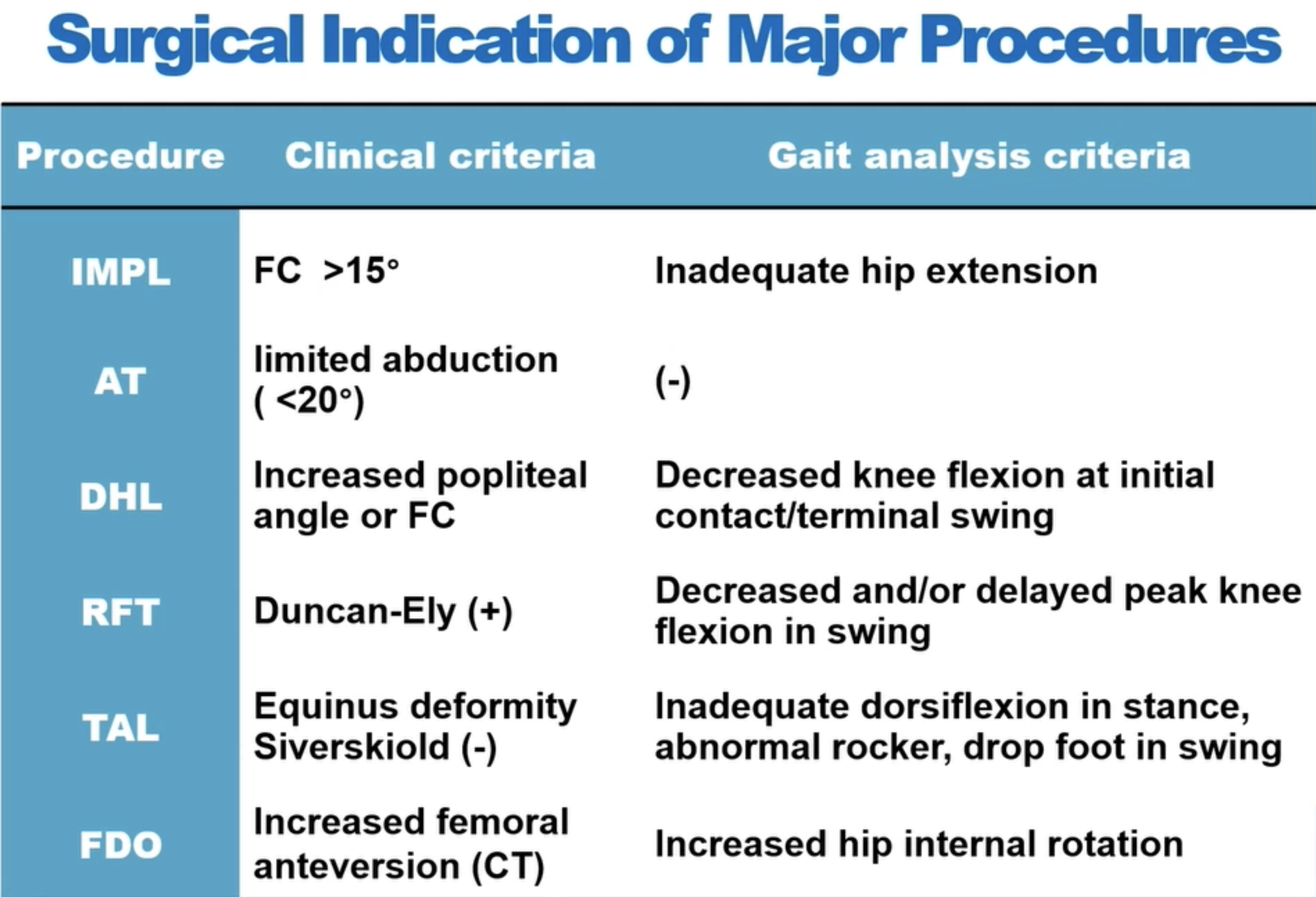 Surgical Indication of Major Procedures

| Procedure | Clinical criteria | Gait analysis criteria |
|---|---|---|
| IMPL | FC >15° | Inadequate hip extension |
| AT | limited abduction ( <20°) | (-) |
| DHL | Increased popliteal angle or FC | Decreased knee flexion at initial contact/terminal swing |
| RFT | Duncan-Ely (+) | Decreased and/or delayed peak knee flexion in swing |
| TAL | Equinus deformity Siverskiold (-) | Inadequate dorsiflexion in stance, abnormal rocker, drop foot in swing |
| FDO | Increased femoral anteversion (CT) | Increased hip internal rotation |